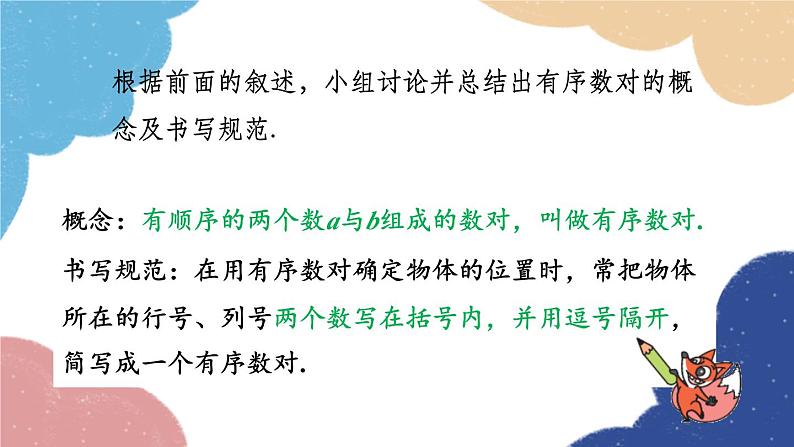 根据前面的叙述，小组讨论并总结出有序数对的概念及书写规范.

概念：有顺序的两个数$a$与$b$组成的数对，叫做有序数对.

书写规范：在用有序数对确定物体的位置时，常把物体所在的行号、列号两个数写在括号内，并用逗号隔开，简写成一个有序数对.